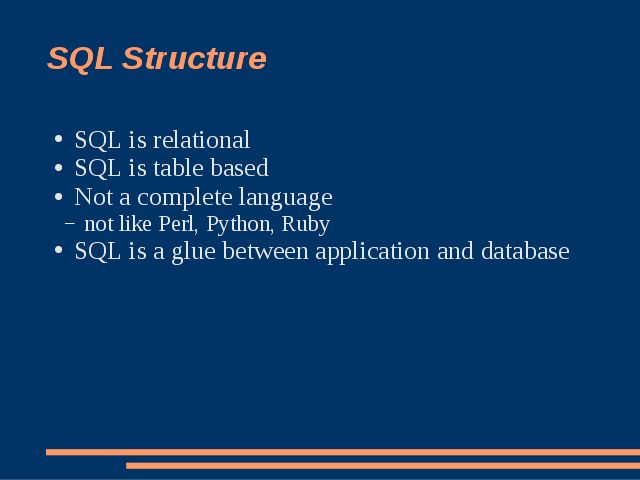 SQL Structure

• SQL is relational
• SQL is table based
• Not a complete language
– not like Perl, Python, Ruby
• SQL is a glue between application and database